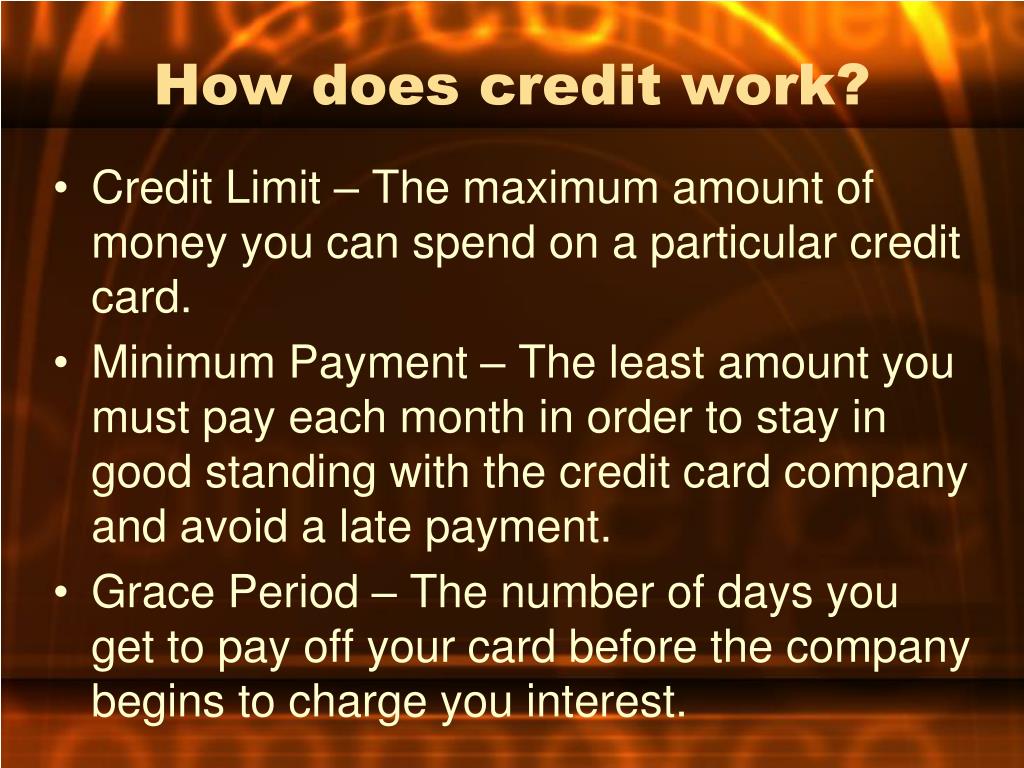 How does credit work?

• Credit Limit – The maximum amount of money you can spend on a particular credit card.
• Minimum Payment – The least amount you must pay each month in order to stay in good standing with the credit card company and avoid a late payment.
• Grace Period – The number of days you get to pay off your card before the company begins to charge you interest.